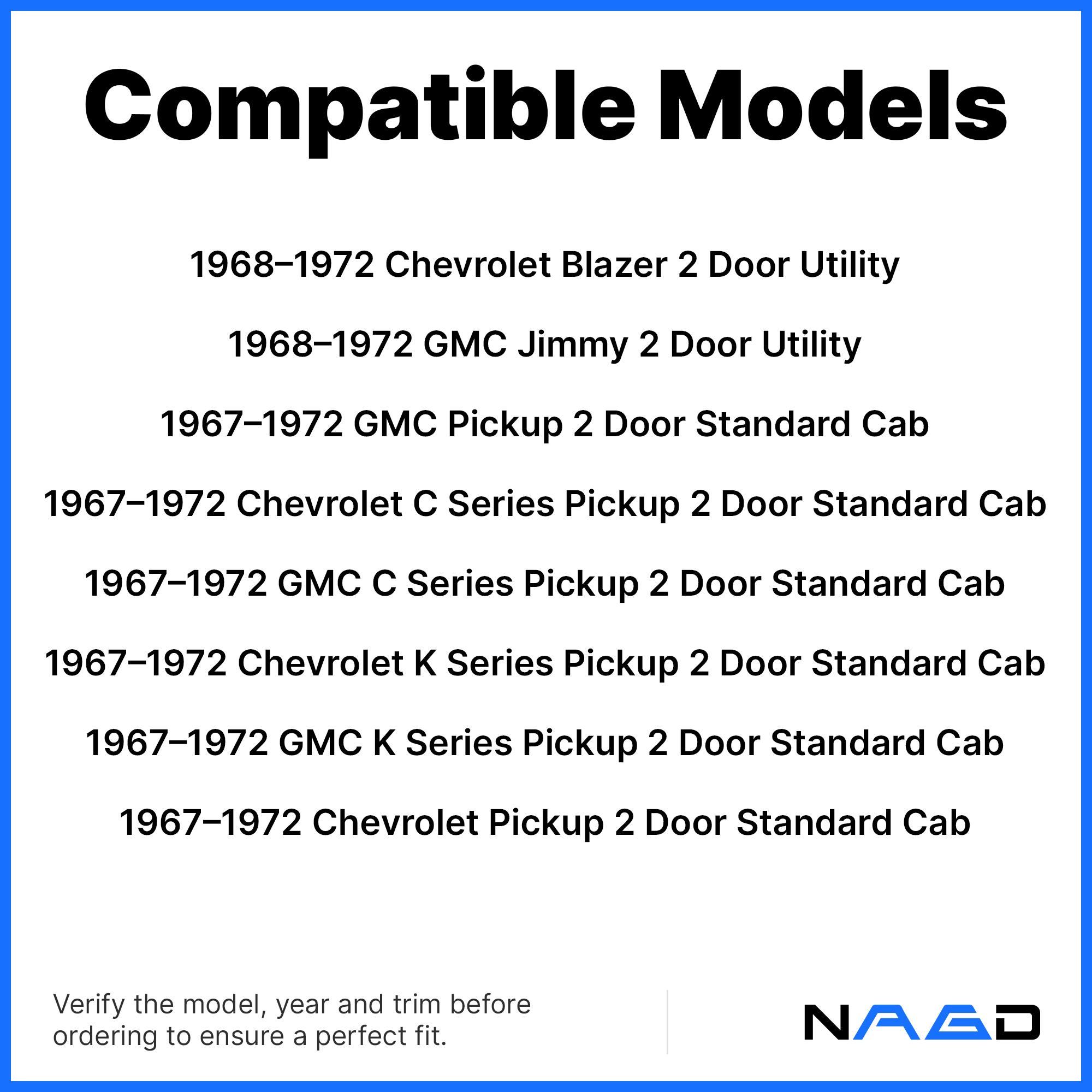 Compatible Models

1968–1972 Chevrolet Blazer 2 Door Utility

1968–1972 GMC Jimmy 2 Door Utility

1967–1972 GMC Pickup 2 Door Standard Cab

1967–1972 Chevrolet C Series Pickup 2 Door Standard Cab

1967–1972 GMC C Series Pickup 2 Door Standard Cab

1967–1972 Chevrolet K Series Pickup 2 Door Standard Cab

1967–1972 GMC K Series Pickup 2 Door Standard Cab

1967–1972 Chevrolet Pickup 2 Door Standard Cab

Verify the model, year and trim before ordering to ensure a perfect fit.

NAGD